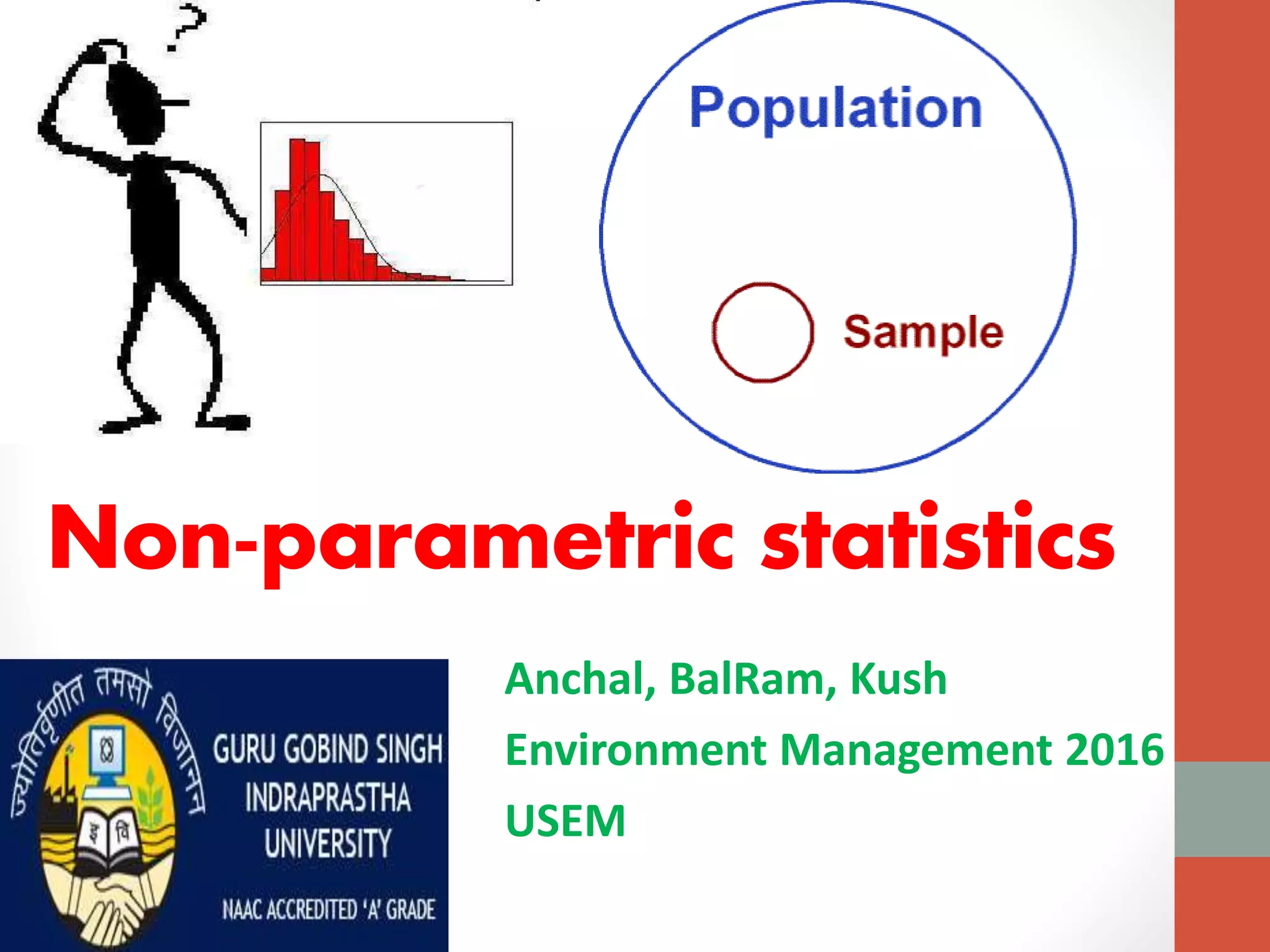 ?

Population

Sample

Non-parametric statistics

ज्योतिर्वृणीत तमसो विजानन्

इ वि

GURU GOBIND SINGH INDRAPRASTHA UNIVERSITY

NAAC ACCREDITED 'A' GRADE

Anchal, BalRam, Kush

Environment Management 2016

USEM